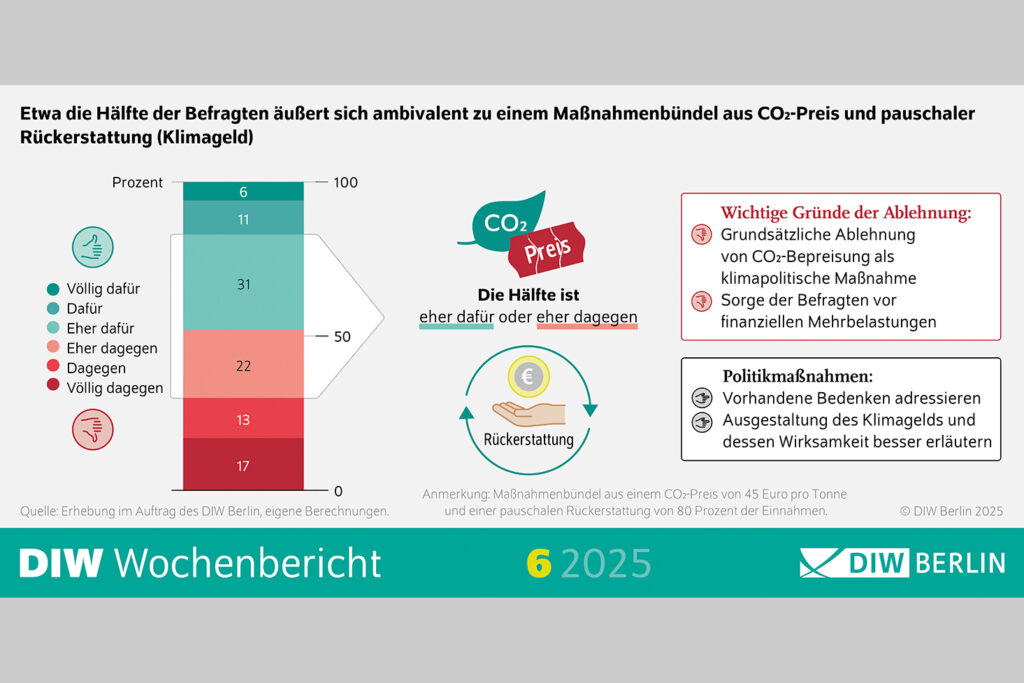 Etwa die Hälfte der Befragten äußert sich ambivalent zu einem Maßnahmenbündel aus $CO_2$-Preis und pauschaler Rückerstattung (Klimageld)

Prozent

100

50

0

6

11

31

22

13

17

Völlig dafür
Dafür
Eher dafür
Eher dagegen
Dagegen
Völlig dagegen

$CO_2$

Preis

Die Hälfte ist eher dafür oder eher dagegen

€

Rückerstattung

Wichtige Gründe der Ablehnung:
Grundsätzliche Ablehnung von $CO_2$-Bepreisung als klimapolitische Maßnahme
Sorge der Befragten vor finanziellen Mehrbelastungen

Politikmaßnahmen:
Vorhandene Bedenken adressieren
Ausgestaltung des Klimagelds und dessen Wirksamkeit besser erläutern

Quelle: Erhebung im Auftrag des DIW Berlin, eigene Berechnungen.

Anmerkung: Maßnahmenbündel aus einem $CO_2$-Preis von 45 Euro pro Tonne und einer pauschalen Rückerstattung von 80 Prozent der Einnahmen.

© DIW Berlin 2025

DIW Wochenbericht

6 2025

DIW BERLIN